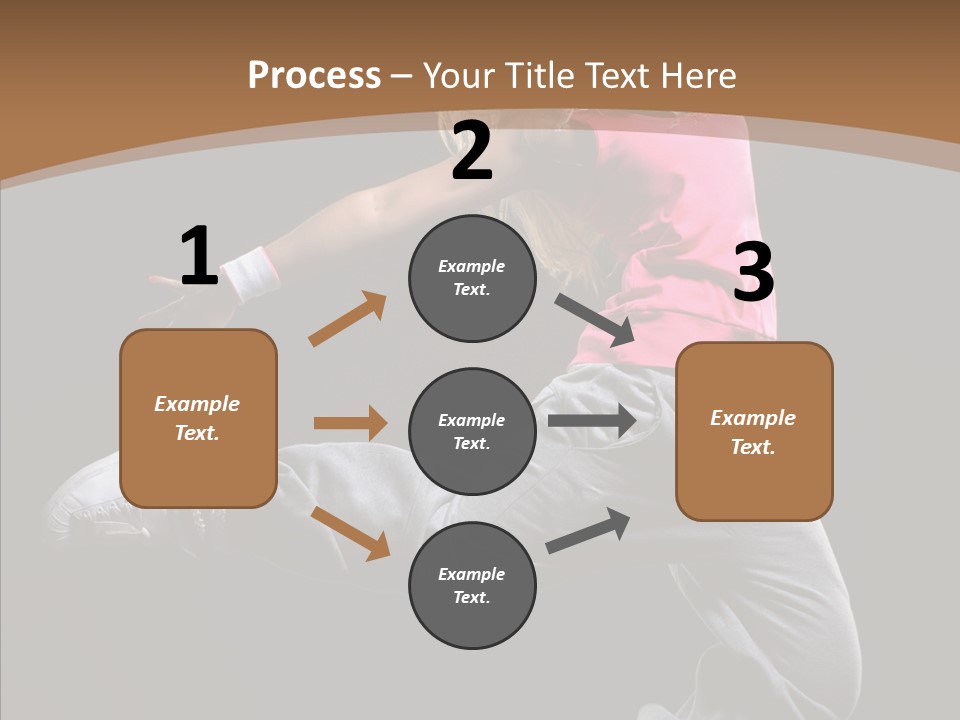 Process – Your Title Text Here

1

Example Text.

2

Example Text.

Example Text.

Example Text.

3

Example Text.